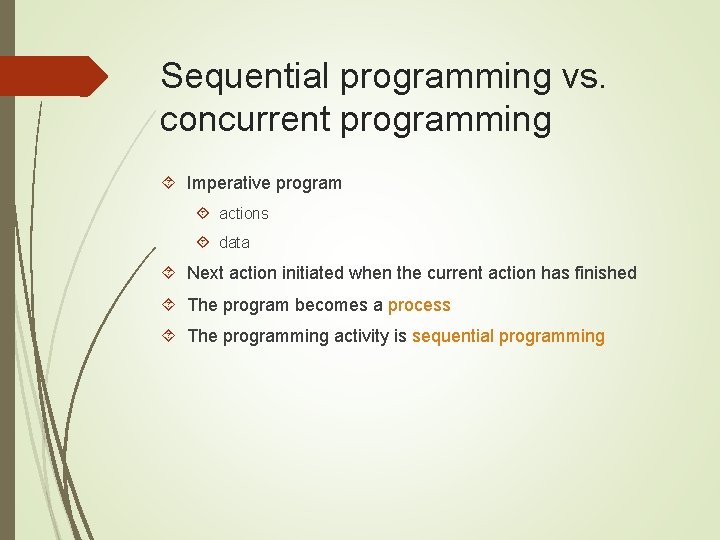 Sequential programming vs. concurrent programming

Imperative program

actions

data

Next action initiated when the current action has finished

The program becomes a process

The programming activity is sequential programming